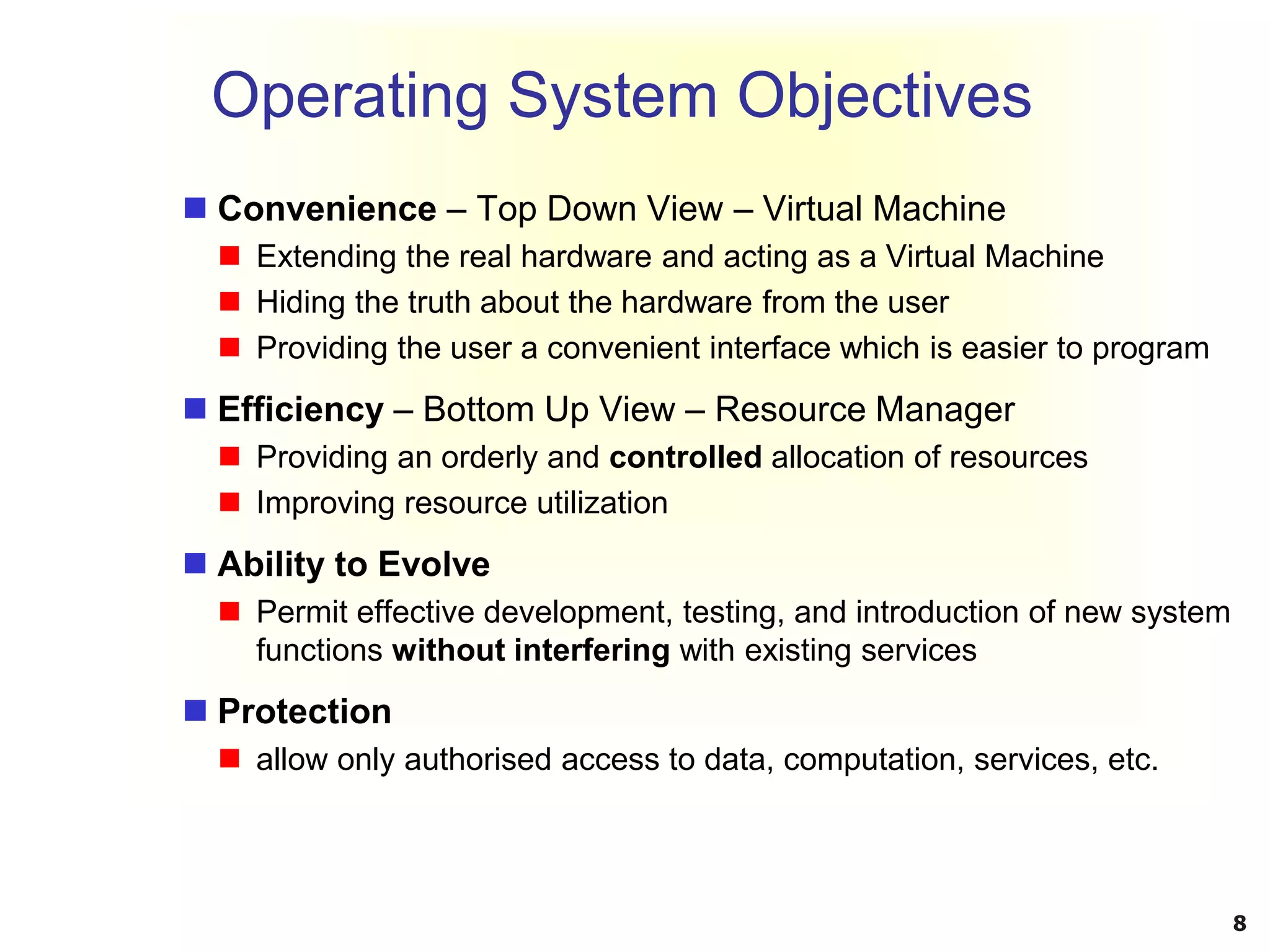 Operating System Objectives

- Convenience – Top Down View – Virtual Machine
  - Extending the real hardware and acting as a Virtual Machine
  - Hiding the truth about the hardware from the user
  - Providing the user a convenient interface which is easier to program
- Efficiency – Bottom Up View – Resource Manager
  - Providing an orderly and controlled allocation of resources
  - Improving resource utilization
- Ability to Evolve
  - Permit effective development, testing, and introduction of new system functions without interfering with existing services
- Protection
  - allow only authorised access to data, computation, services, etc.

8